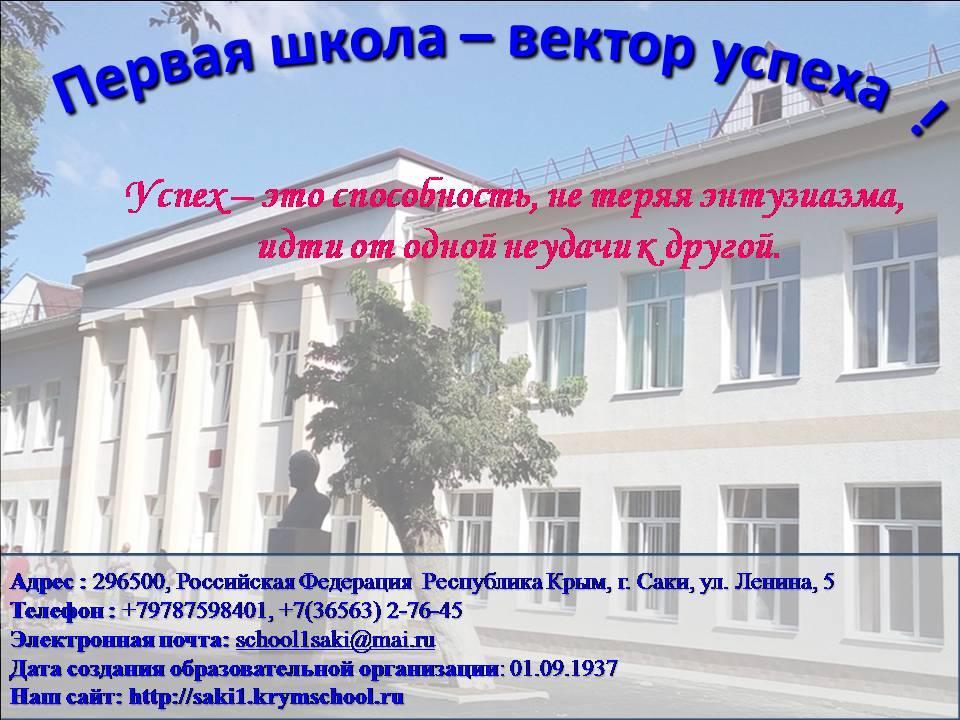 Первая школа – вектор успеха !

Успех – это способность, не теряя энтузиазма, идти от одной неудачи к другой.

Адрес : 296500, Российская Федерация Республика Крым, г. Саки, ул. Ленина, 5
Телефон : +79787598401, +7(36563) 2-76-45
Электронная почта: school1saki@mai.ru
Дата создания образовательной организации: 01.09.1937
Наш сайт: http://saki1.krymschool.ru